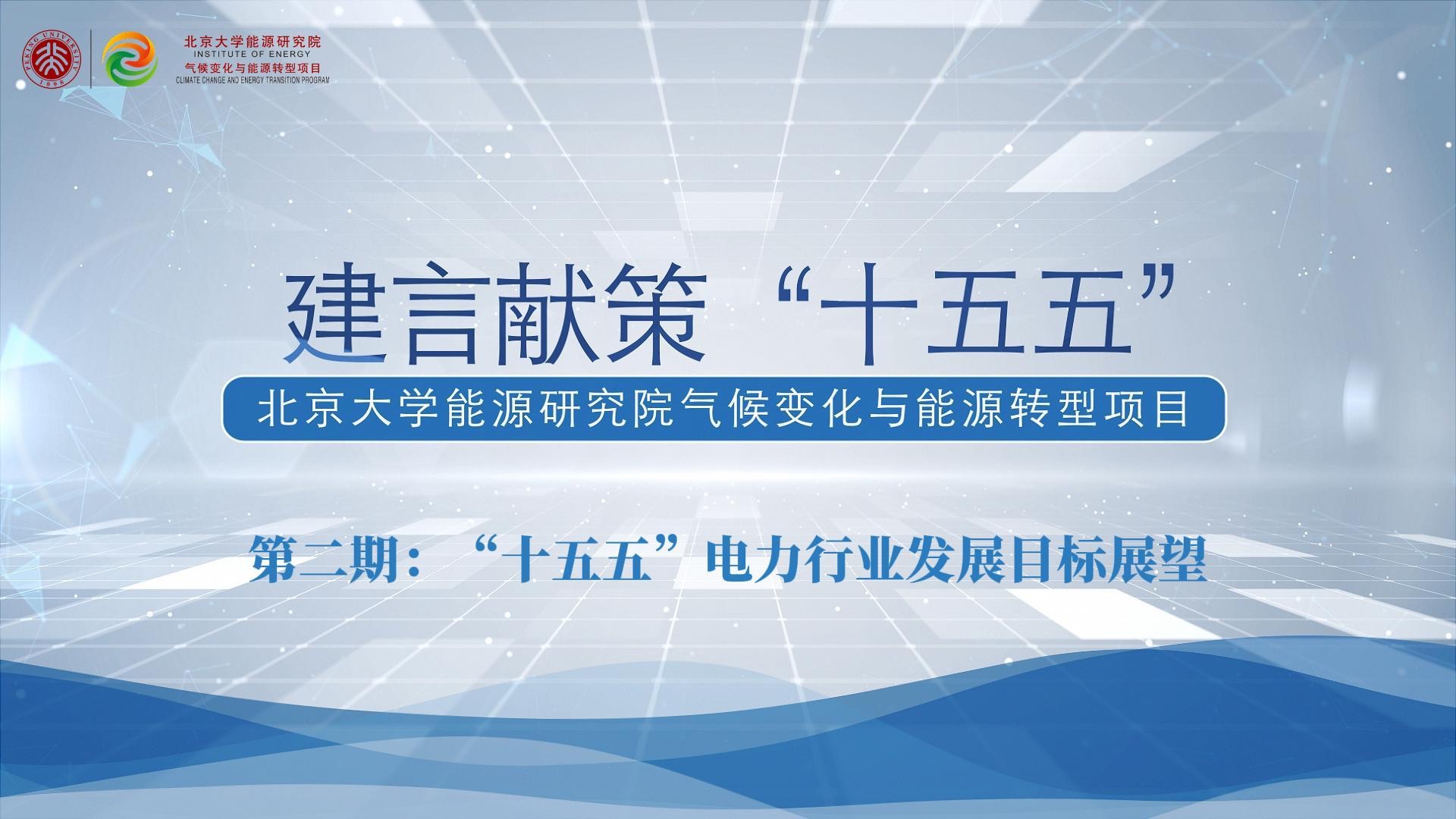 PEKING UNIVERSITY 1898

北京大学能源研究院
INSTITUTE OF ENERGY
气候变化与能源转型项目
CLIMATE CHANGE AND ENERGY TRANSITION PROGRAM

建言献策“十五五”

北京大学能源研究院气候变化与能源转型项目

第二期：“十五五”电力行业发展目标展望